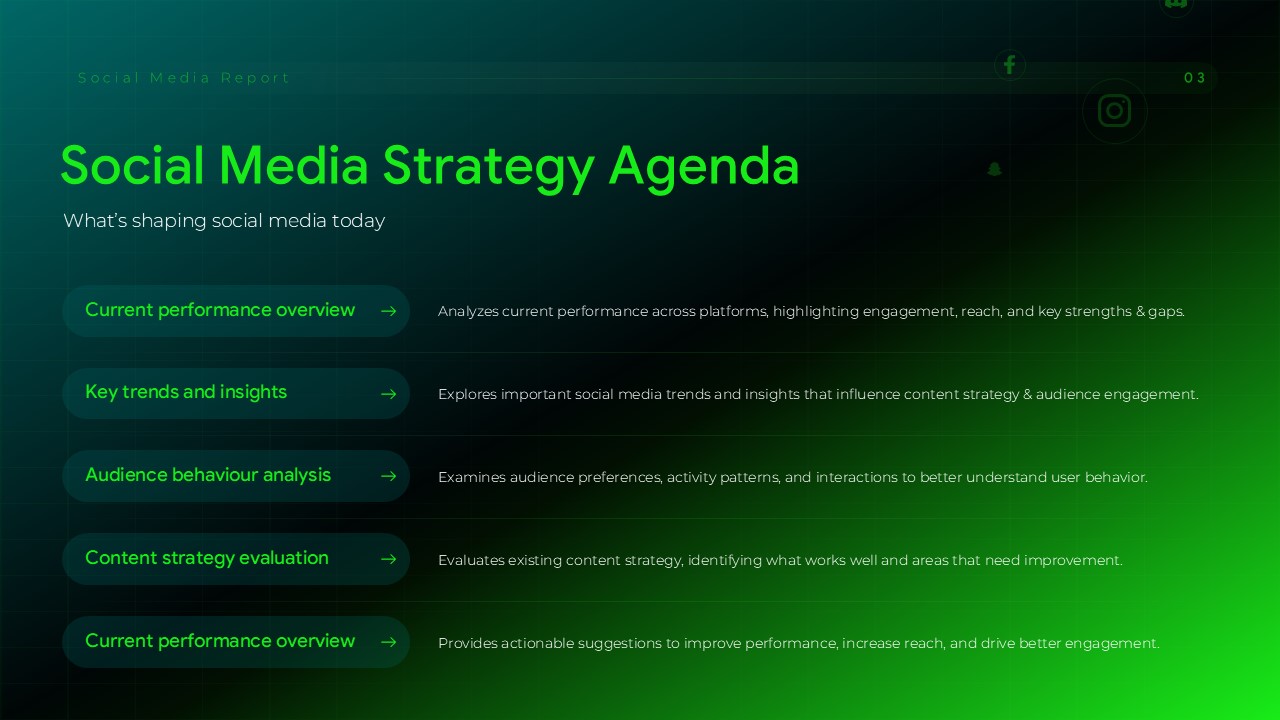 Social Media Report

03

Social Media Strategy Agenda

What's shaping social media today

Current performance overview →

Analyzes current performance across platforms, highlighting engagement, reach, and key strengths & gaps.

Key trends and insights →

Explores important social media trends and insights that influence content strategy & audience engagement.

Audience behaviour analysis →

Examines audience preferences, activity patterns, and interactions to better understand user behavior.

Content strategy evaluation →

Evaluates existing content strategy, identifying what works well and areas that need improvement.

Current performance overview →

Provides actionable suggestions to improve performance, increase reach, and drive better engagement.